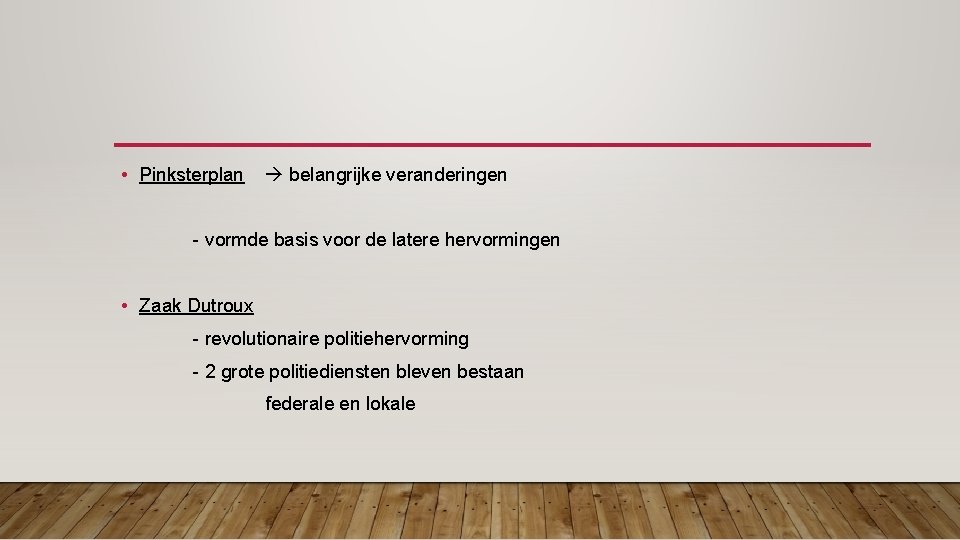 • Pinksterplan → belangrijke veranderingen

- vormde basis voor de latere hervormingen

• Zaak Dutroux

- revolutionaire politiehervorming

- 2 grote politiediensten bleven bestaan

federale en lokale